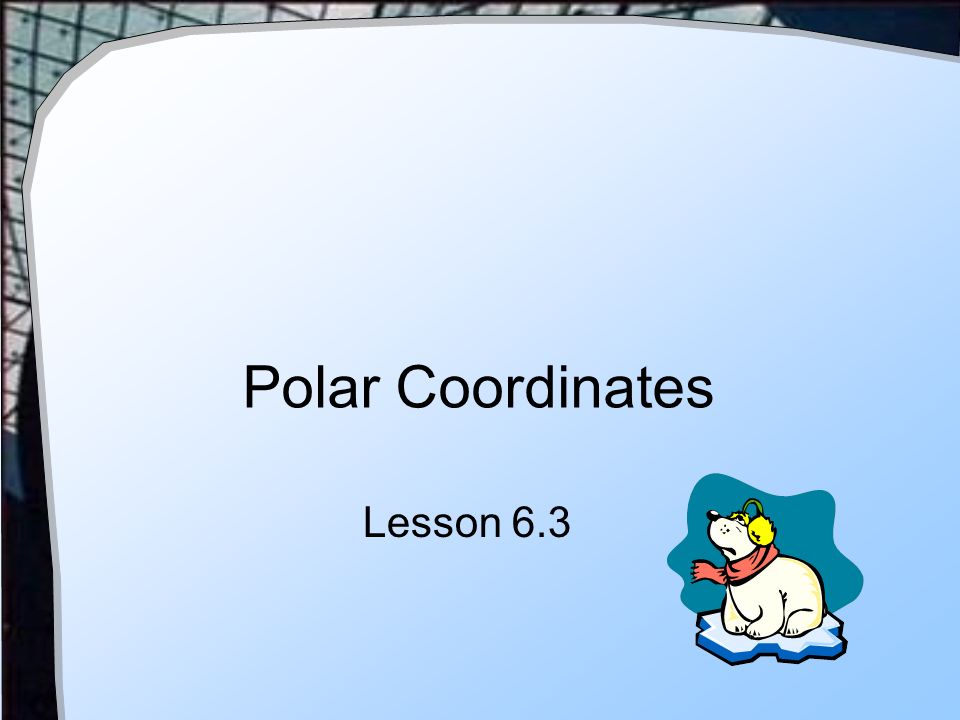 Polar Coordinates

Lesson 6.3